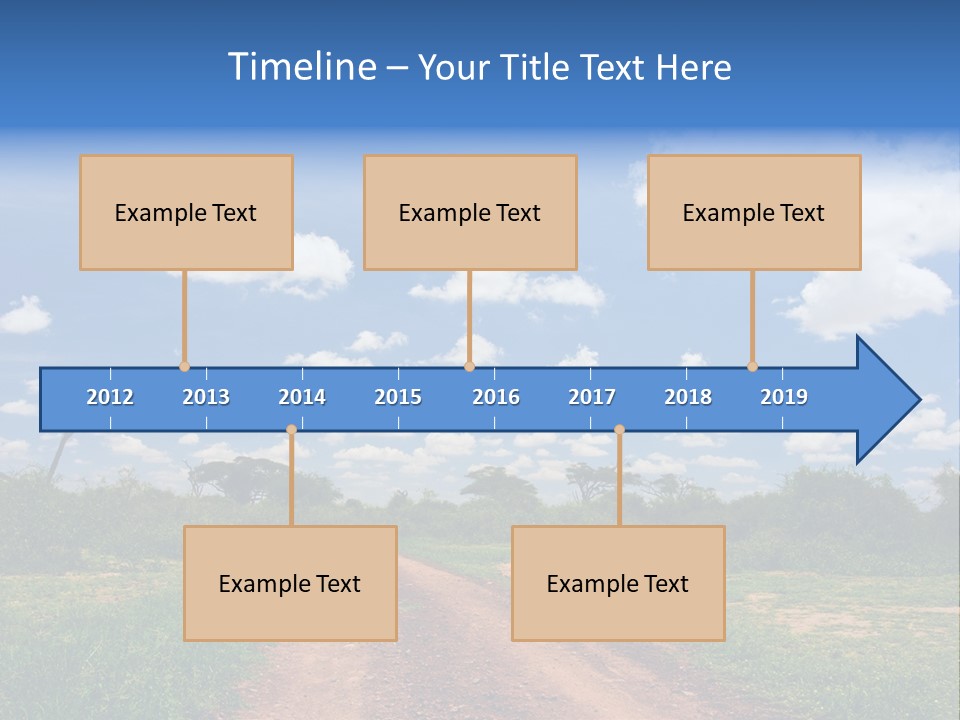 Timeline – Your Title Text Here

Example Text

Example Text

Example Text

2012 2013 2014 2015 2016 2017 2018 2019

Example Text

Example Text